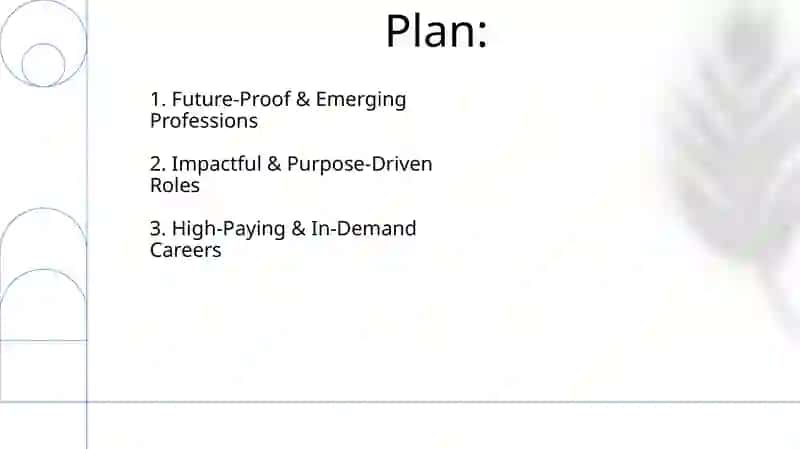 Plan:

1. Future-Proof & Emerging Professions

2. Impactful & Purpose-Driven Roles

3. High-Paying & In-Demand Careers